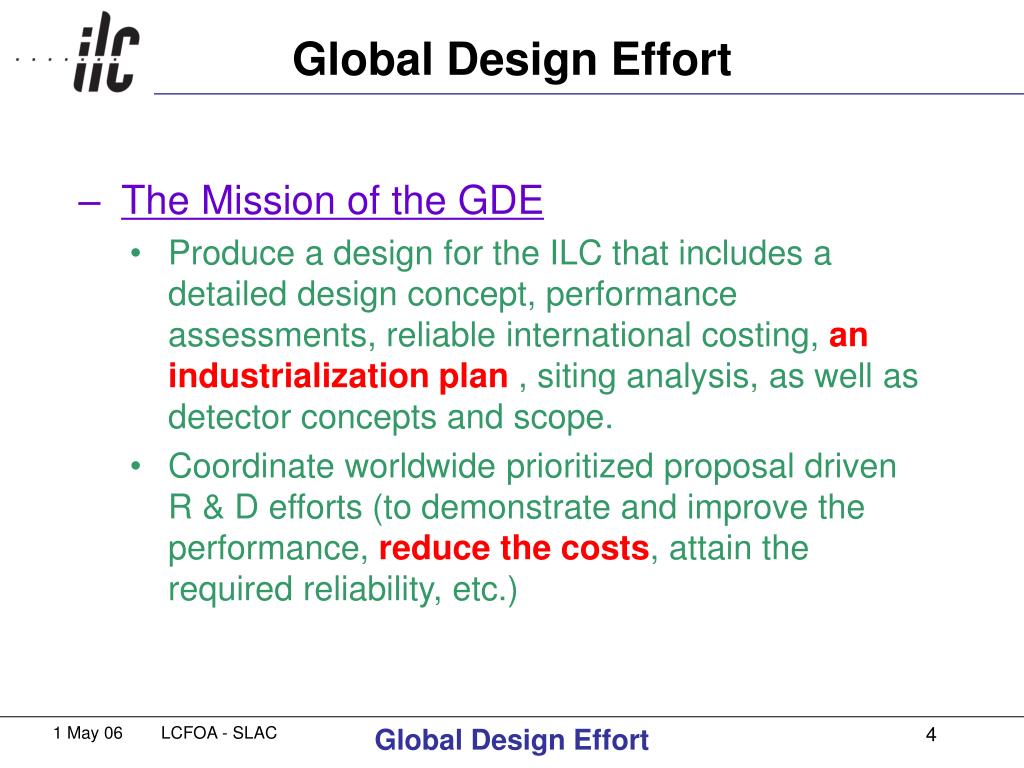 ilc

Global Design Effort

– The Mission of the GDE
• Produce a design for the ILC that includes a detailed design concept, performance assessments, reliable international costing, an industrialization plan , siting analysis, as well as detector concepts and scope.
• Coordinate worldwide prioritized proposal driven R & D efforts (to demonstrate and improve the performance, reduce the costs, attain the required reliability, etc.)

1 May 06 LCFOA - SLAC Global Design Effort 4